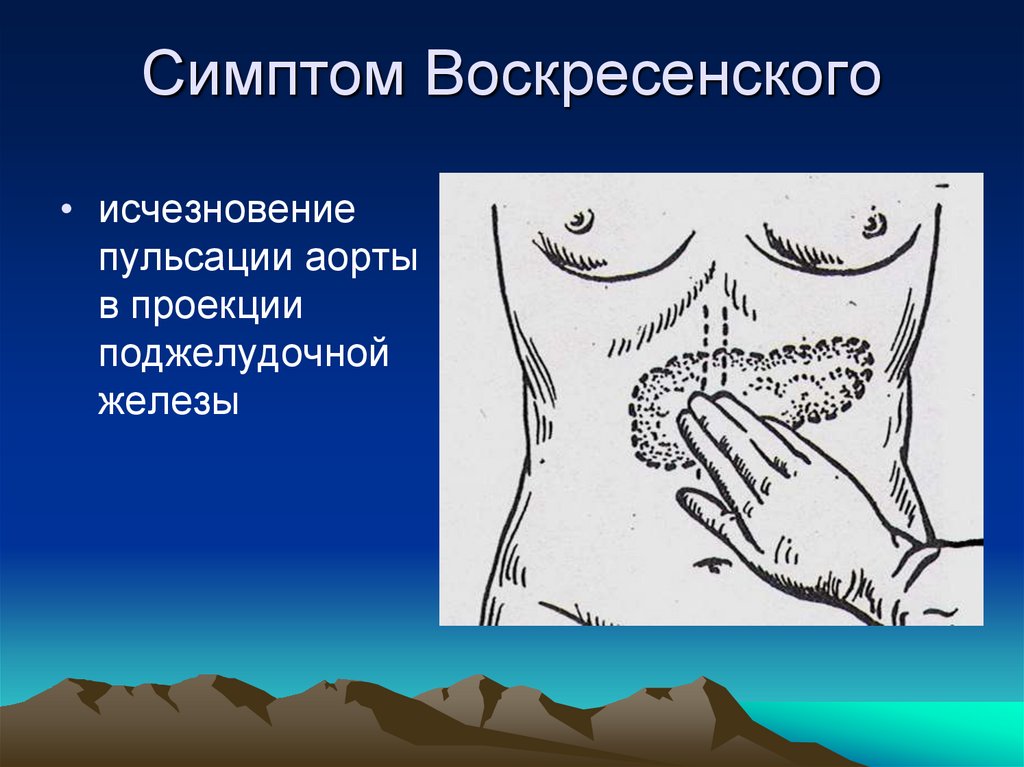 Симптом Воскресенского

• исчезновение пульсации аорты в проекции поджелудочной железы